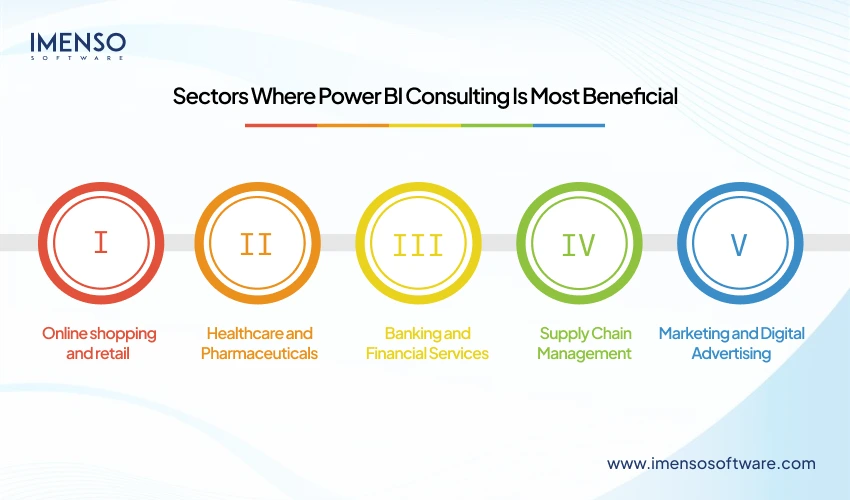 IMENSO
SOFTWARE

Sectors Where Power BI Consulting Is Most Beneficial

I
Online shopping and retail

II
Healthcare and Pharmaceuticals

III
Banking and Financial Services

IV
Supply Chain Management

V
Marketing and Digital Advertising

www.imensosoftware.com